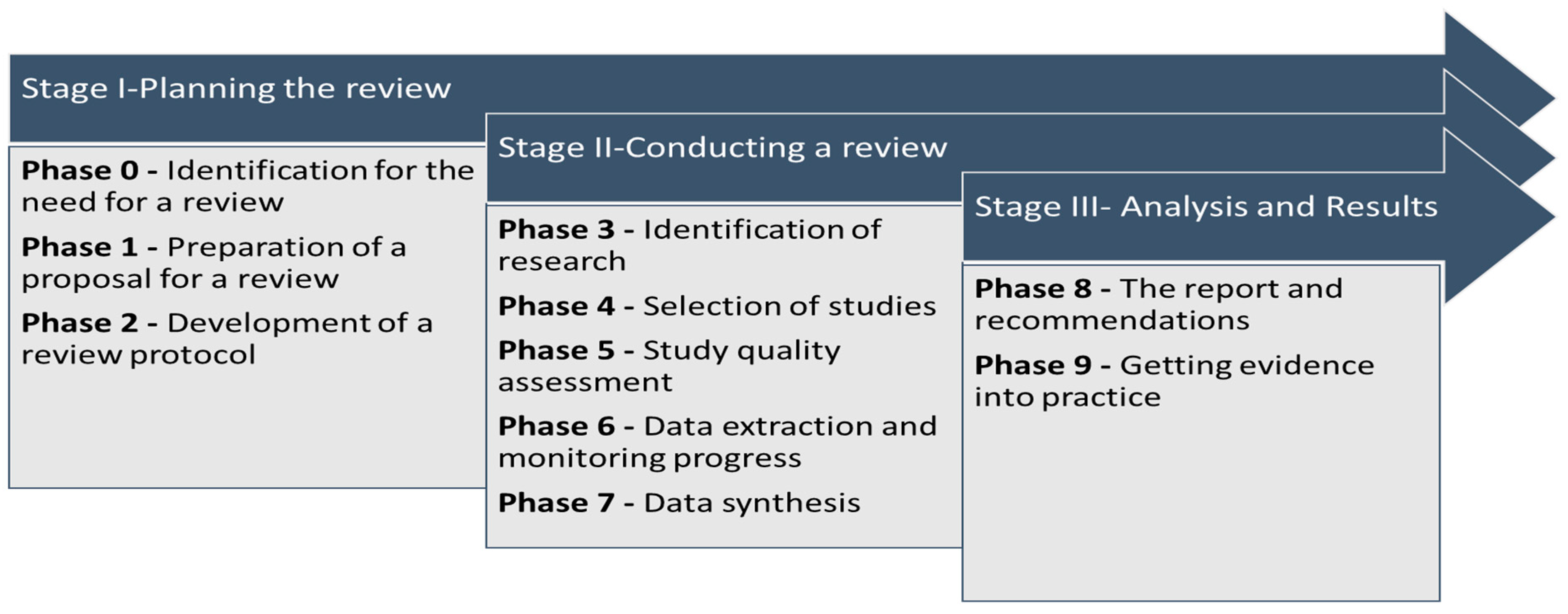 Stage I-Planning the review

Phase 0 - Identification for the need for a review

Phase 1 - Preparation of a proposal for a review

Phase 2 - Development of a review protocol

Stage II-Conducting a review

Phase 3 - Identification of research

Phase 4 - Selection of studies

Phase 5 - Study quality assessment

Phase 6 - Data extraction and monitoring progress

Phase 7 - Data synthesis

Stage III- Analysis and Results

Phase 8 - The report and recommendations

Phase 9 - Getting evidence into practice